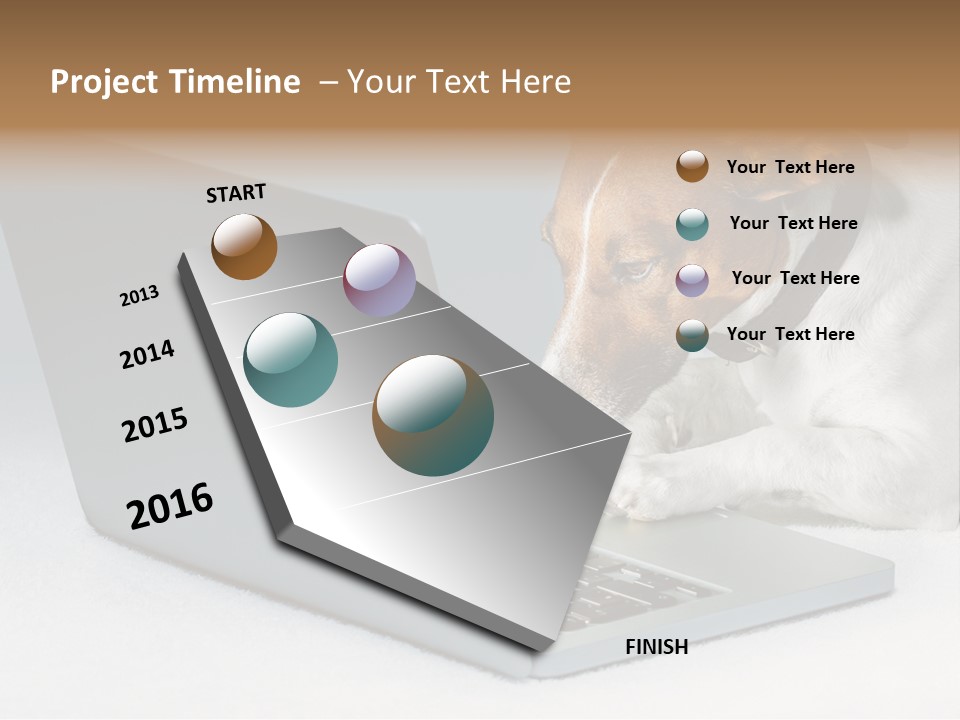 Project Timeline – Your Text Here

START

2013

2014

2015

2016

FINISH

Your Text Here

Your Text Here

Your Text Here

Your Text Here